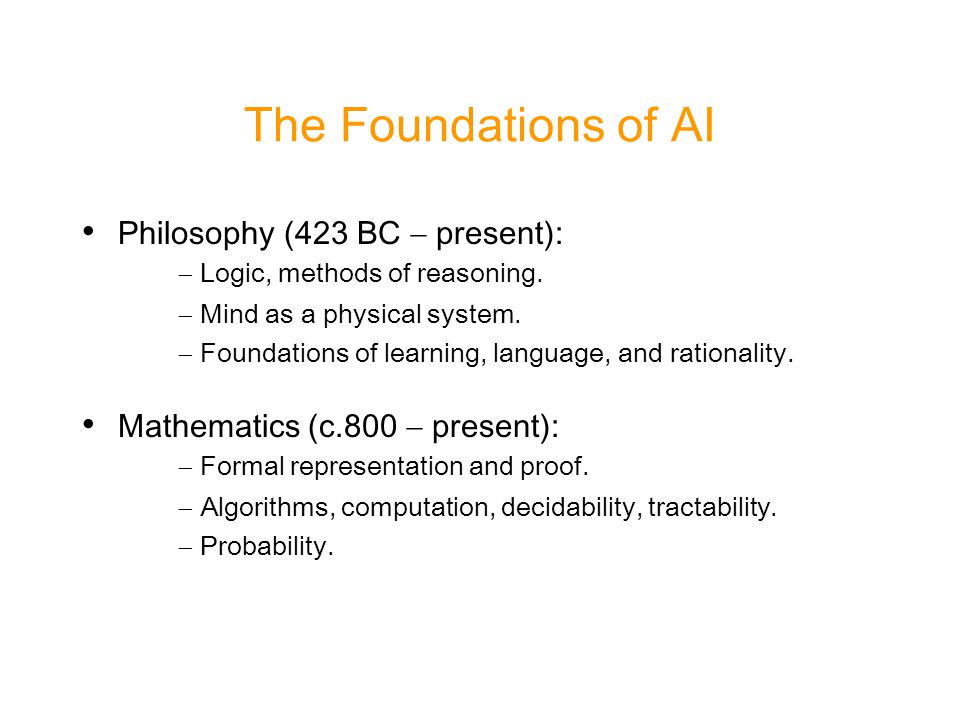 The Foundations of AI

• Philosophy (423 BC – present):
– Logic, methods of reasoning.
– Mind as a physical system.
– Foundations of learning, language, and rationality.

• Mathematics (c.800 – present):
– Formal representation and proof.
– Algorithms, computation, decidability, tractability.
– Probability.